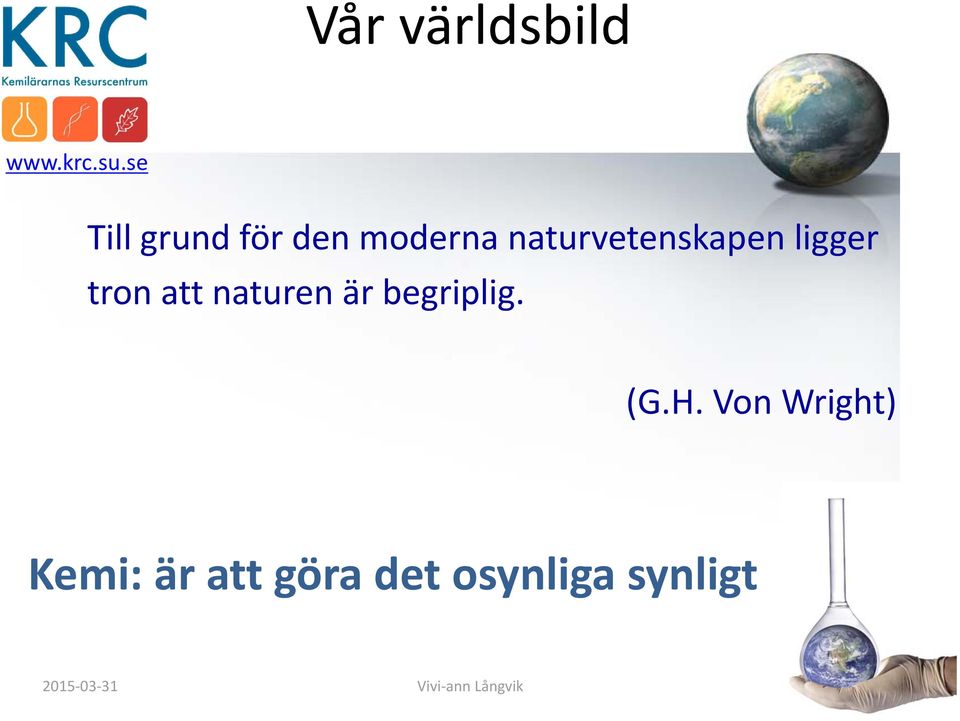 KRC
Kemilärarnas Resurscentrum
www.krc.su.se

Vår världsbild

Till grund för den moderna naturvetenskapen ligger tron att naturen är begriplig.

(G.H. Von Wright)

Kemi: är att göra det osynliga synligt

2015-03-31

Vivi-ann Långvik